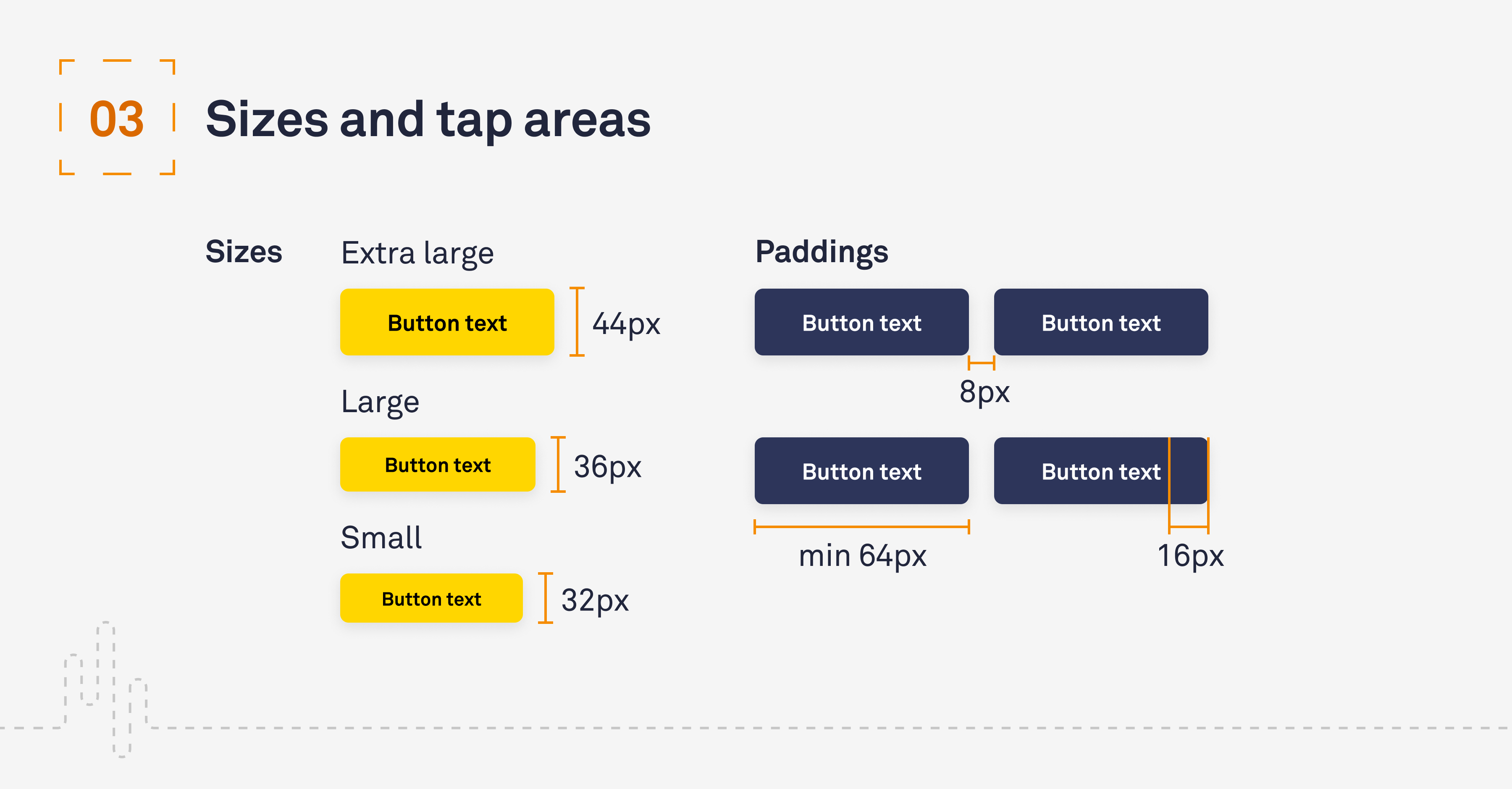 03 Sizes and tap areas

Sizes

Extra large

Button text

44px

Large

Button text

36px

Small

Button text

32px

Paddings

Button text

Button text

8px

Button text

Button text

min 64px

16px